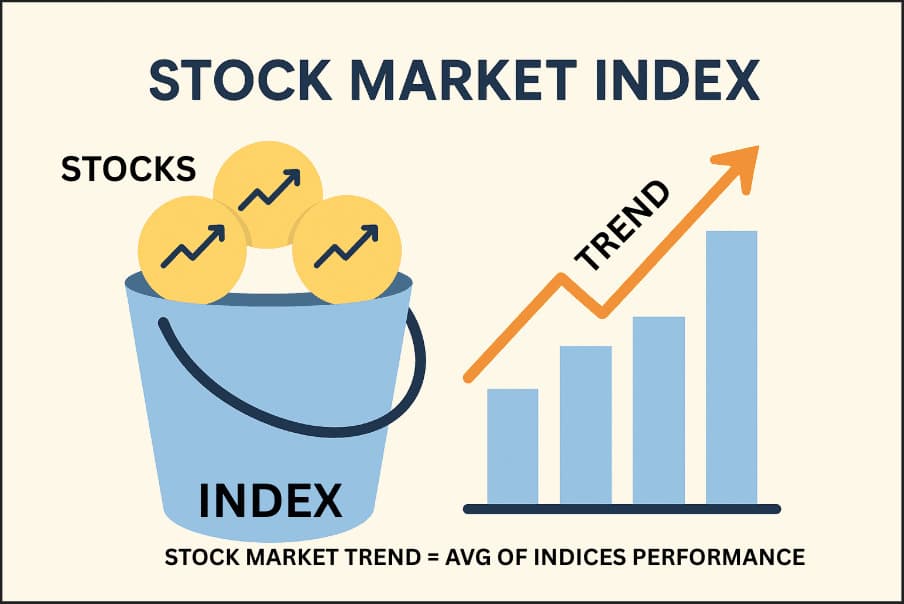 STOCK MARKET INDEX

STOCKS

TREND

INDEX

STOCK MARKET TREND = AVG OF INDICES PERFORMANCE